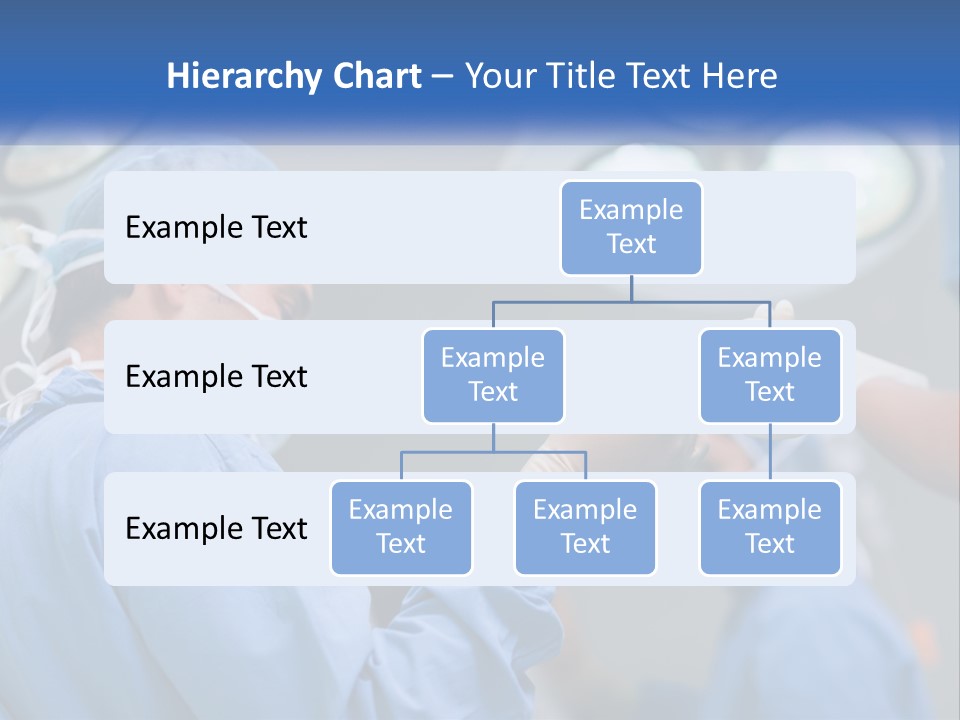 Hierarchy Chart – Your Title Text Here

Example Text

Example Text

Example Text

Example Text

Example Text

Example Text

Example Text

Example Text

Example Text